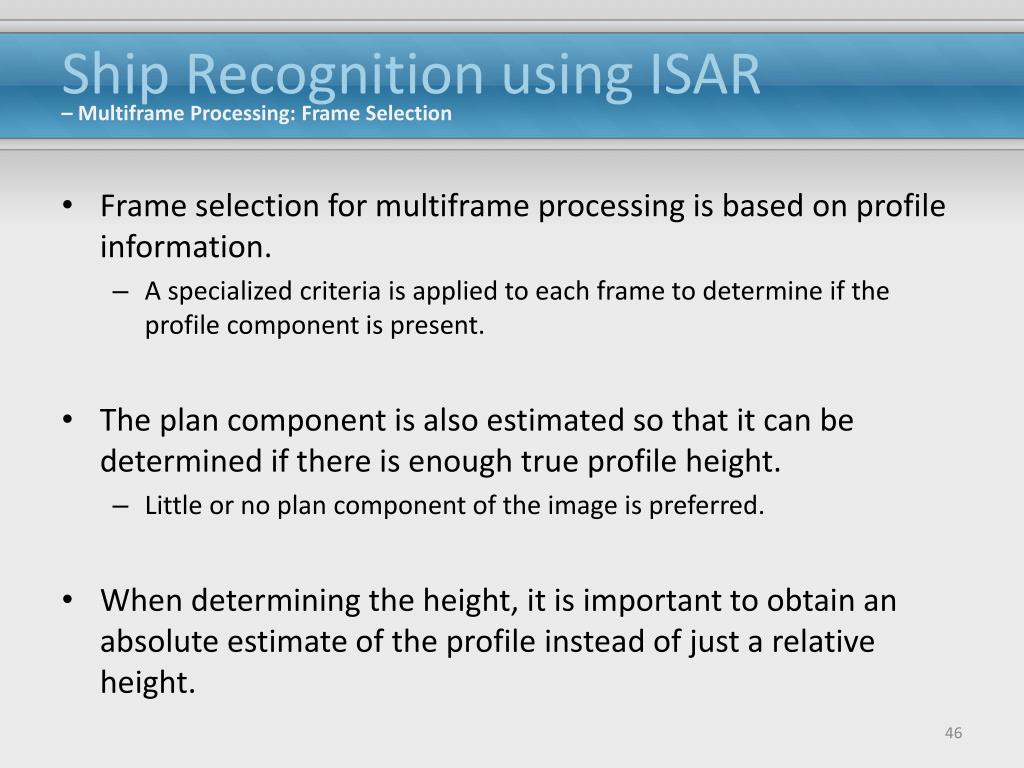 Ship Recognition using ISAR
– Multiframe Processing: Frame Selection

• Frame selection for multiframe processing is based on profile information.
– A specialized criteria is applied to each frame to determine if the profile component is present.

• The plan component is also estimated so that it can be determined if there is enough true profile height.
– Little or no plan component of the image is preferred.

• When determining the height, it is important to obtain an absolute estimate of the profile instead of just a relative height.

46